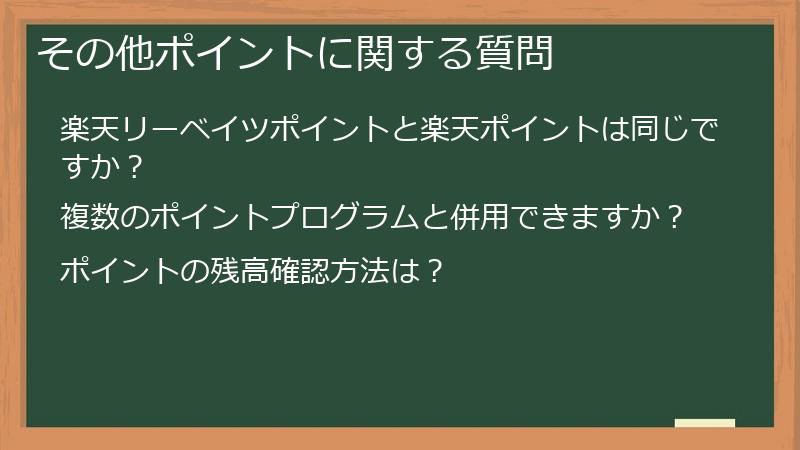 その他ポイントに関する質問

楽天リーベイツポイントと楽天ポイントは同じですか？

複数のポイントプログラムと併用できますか？

ポイントの残高確認方法は？